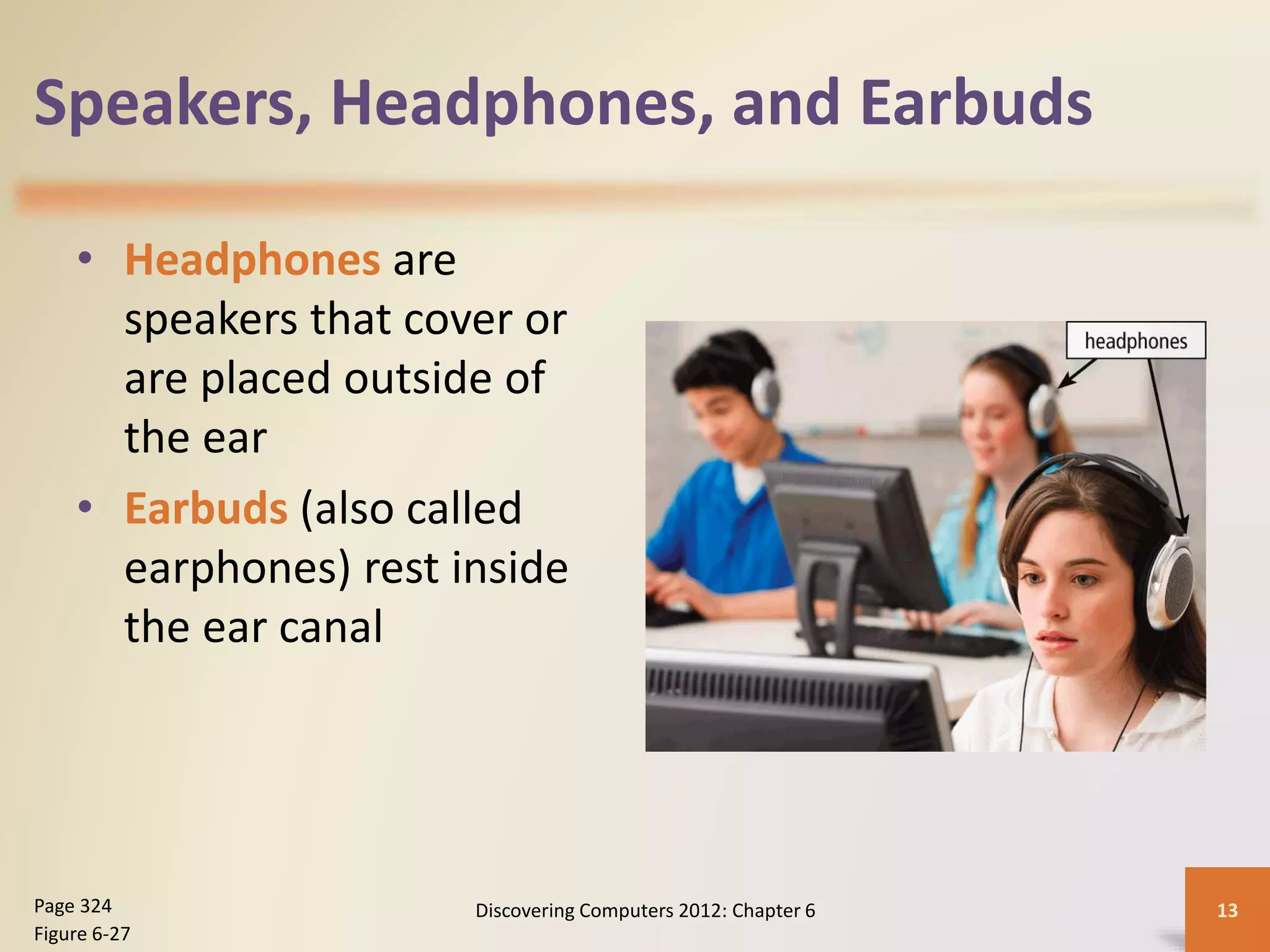 Speakers, Headphones, and Earbuds

• Headphones are speakers that cover or are placed outside of the ear

• Earbuds (also called earphones) rest inside the ear canal

headphones

Page 324
Figure 6-27

Discovering Computers 2012: Chapter 6

13